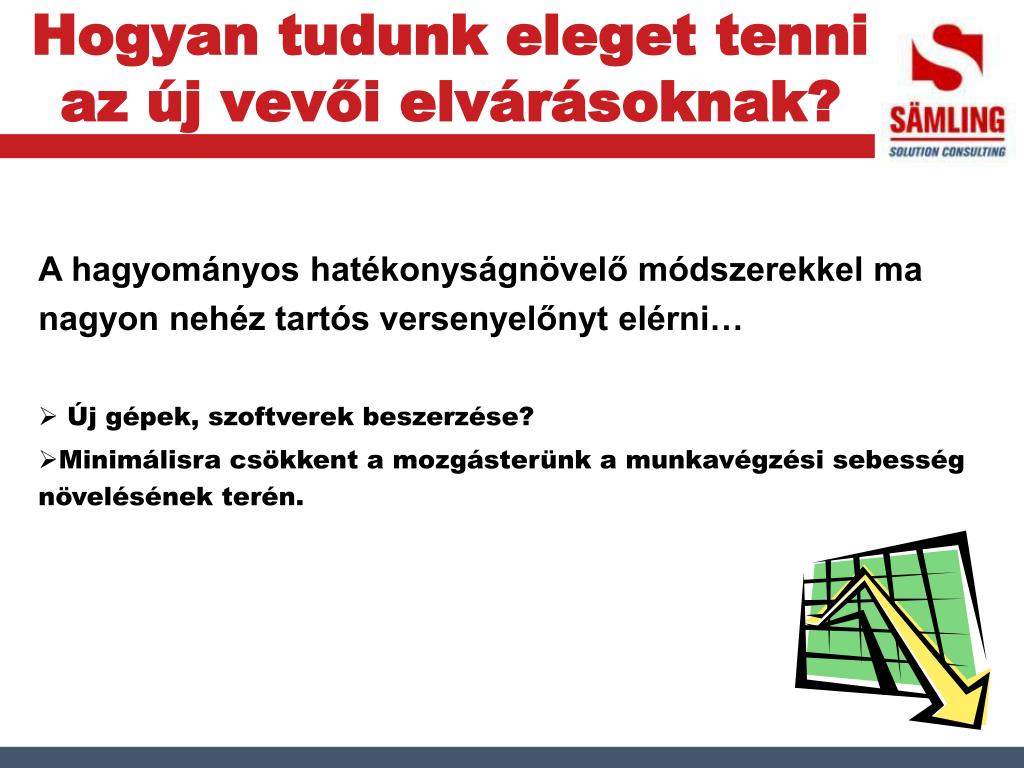 Hogyan tudunk eleget tenni az új vevői elvárásoknak?

SÄMLING
SOLUTION CONSULTING

A hagyományos hatékonyságnövelő módszerekkel ma nagyon nehéz tartós versenyelőnyt elérni…

➢ Új gépek, szoftverek beszerzése?

➢Minimálisra csökkent a mozgásterünk a munkavégzési sebesség növelésének terén.